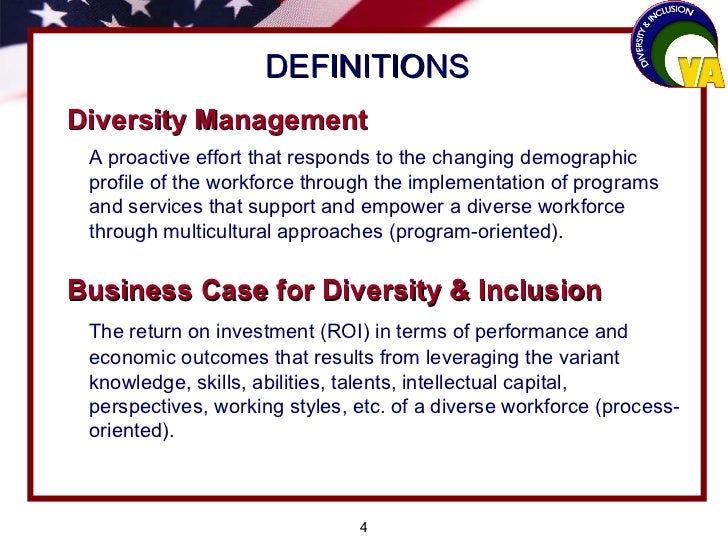 DIVERSITY & INCLUSION
VA

DEFINITIONS

Diversity Management

A proactive effort that responds to the changing demographic profile of the workforce through the implementation of programs and services that support and empower a diverse workforce through multicultural approaches (program-oriented).

Business Case for Diversity & Inclusion

The return on investment (ROI) in terms of performance and economic outcomes that results from leveraging the variant knowledge, skills, abilities, talents, intellectual capital, perspectives, working styles, etc. of a diverse workforce (process-oriented).

4